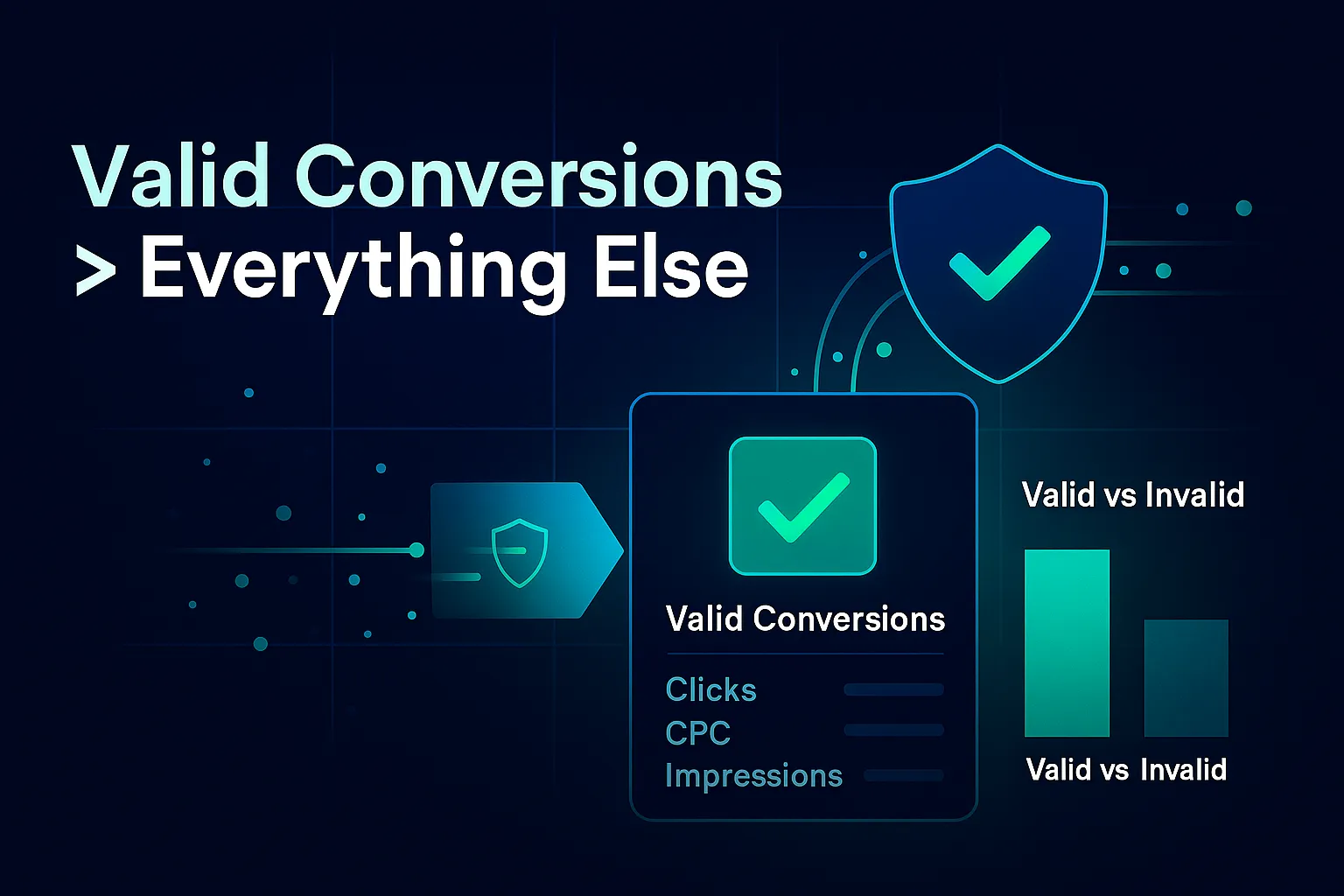 Valid Conversions
> Everything Else

Valid Conversions

Clicks
CPC
Impressions

Valid vs Invalid

Valid vs Invalid